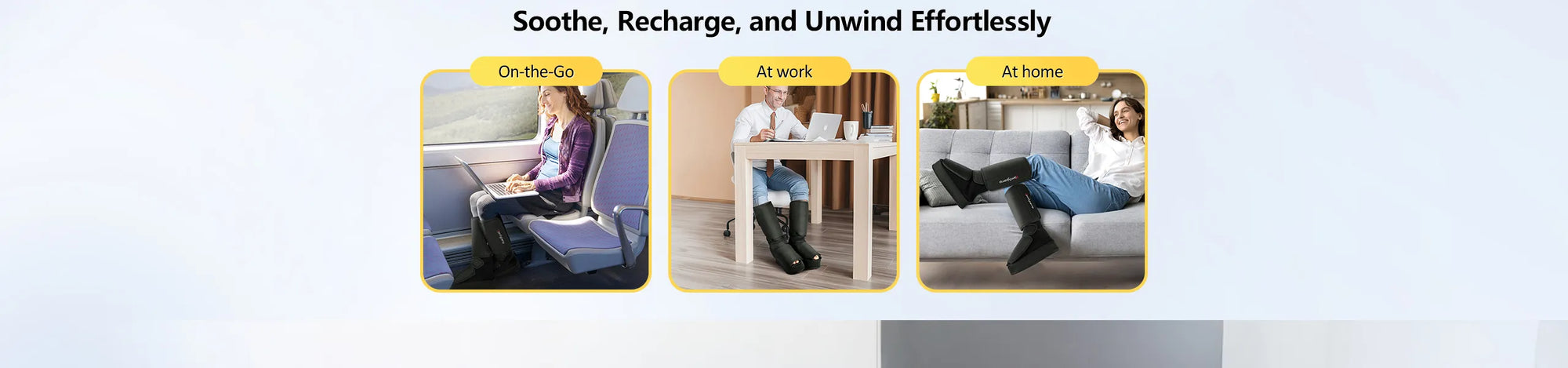 Soothe, Recharge, and Unwind Effortlessly

On-the-Go

At work

At home